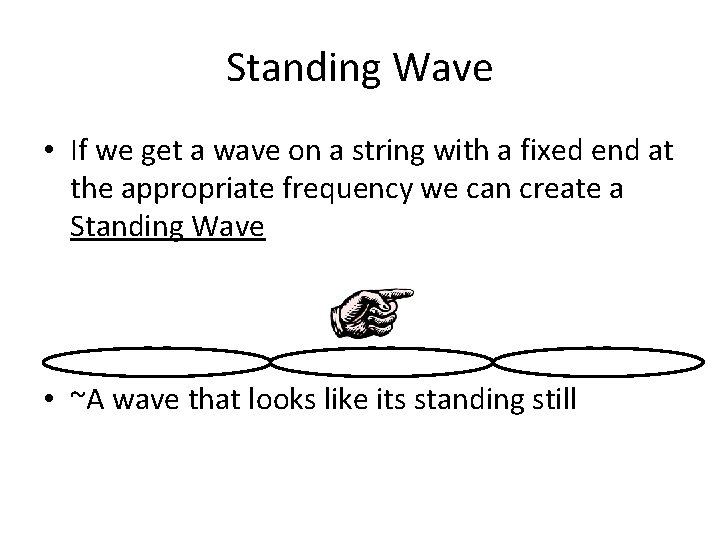 Standing Wave

• If we get a wave on a string with a fixed end at the appropriate frequency we can create a Standing Wave

• ~A wave that looks like its standing still